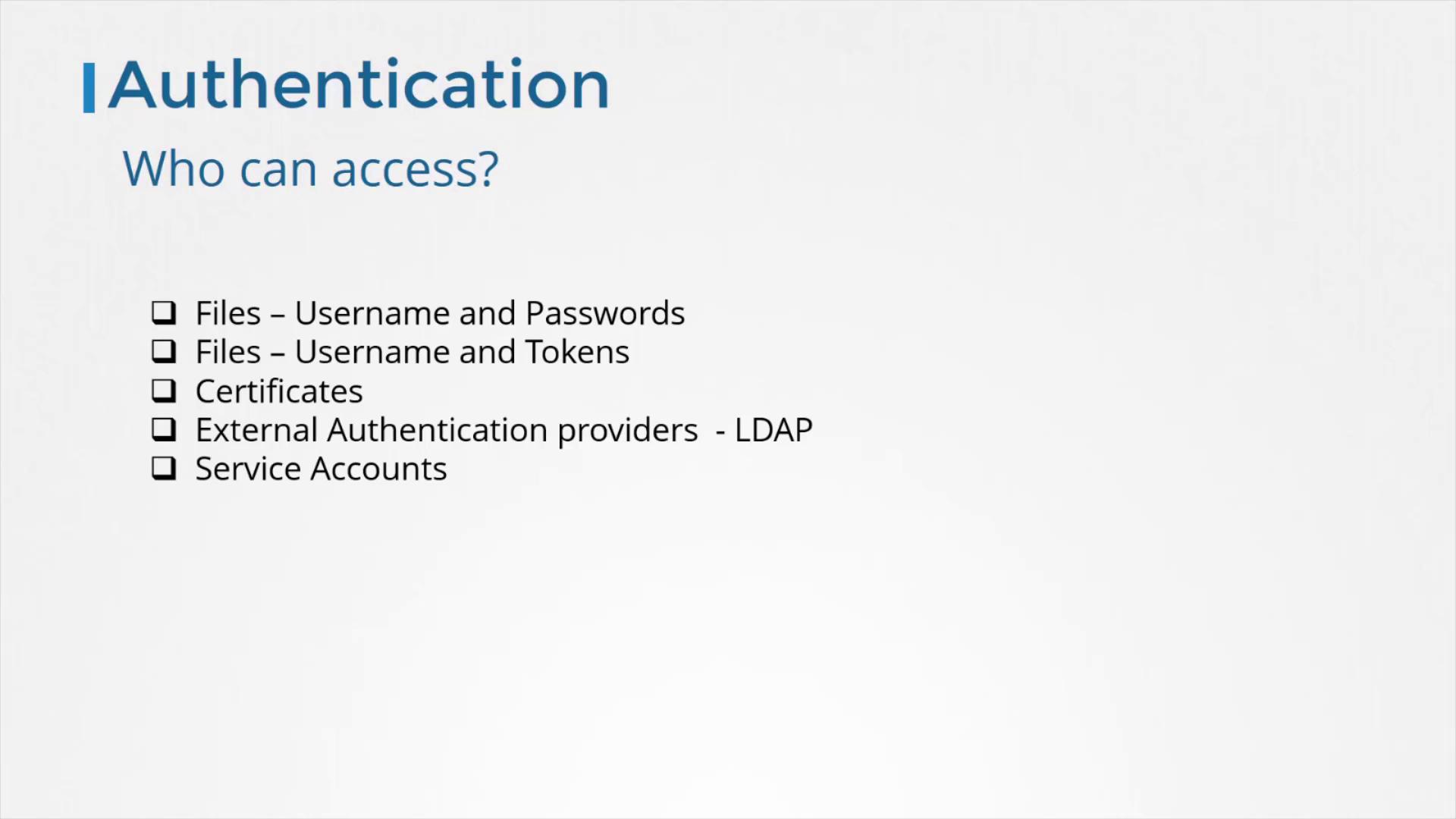 Authentication

Who can access?

❑ Files – Username and Passwords
❑ Files – Username and Tokens
❑ Certificates
❑ External Authentication providers - LDAP
❑ Service Accounts